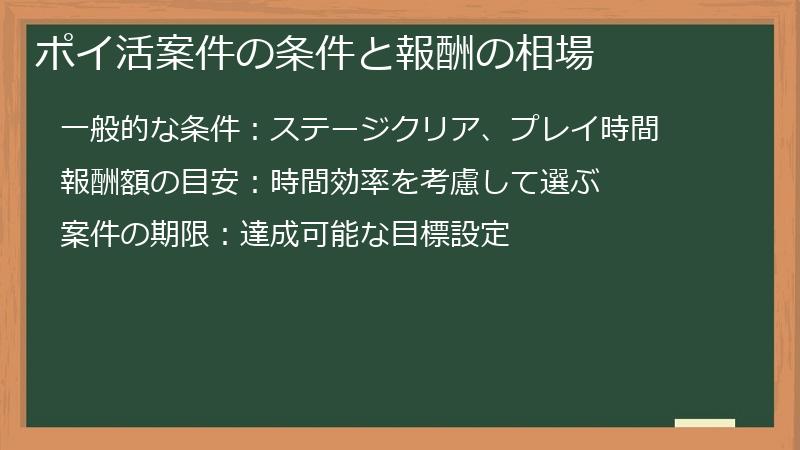 ポイ活案件の条件と報酬の相場

一般的な条件：ステージクリア、プレイ時間

報酬額の目安：時間効率を考慮して選ぶ

案件の期限：達成可能な目標設定